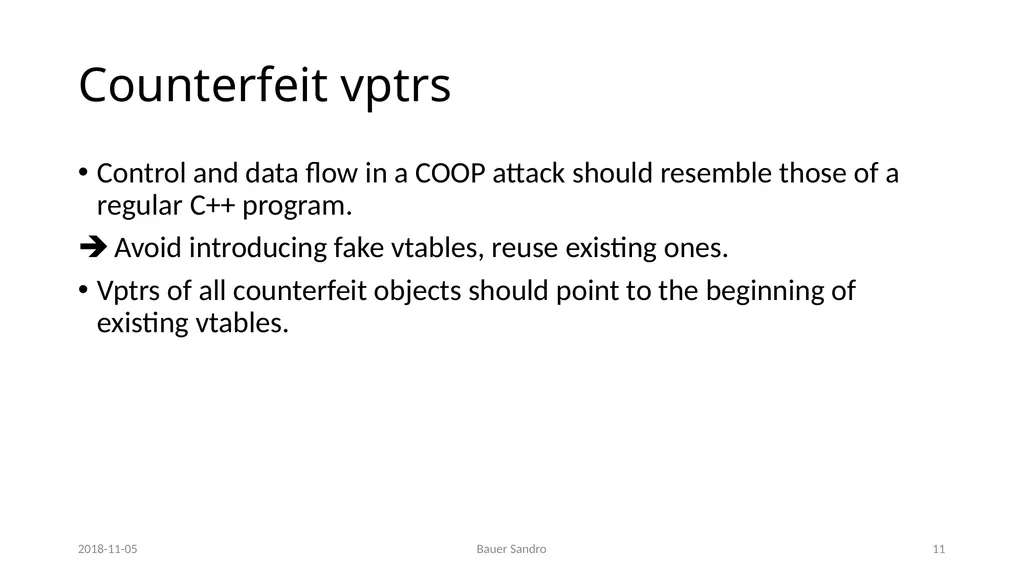 Counterfeit vptrs

• Control and data flow in a COOP attack should resemble those of a regular C++ program.

➔ Avoid introducing fake vtables, reuse existing ones.

• Vptrs of all counterfeit objects should point to the beginning of existing vtables.

2018-11-05

Bauer Sandro

11